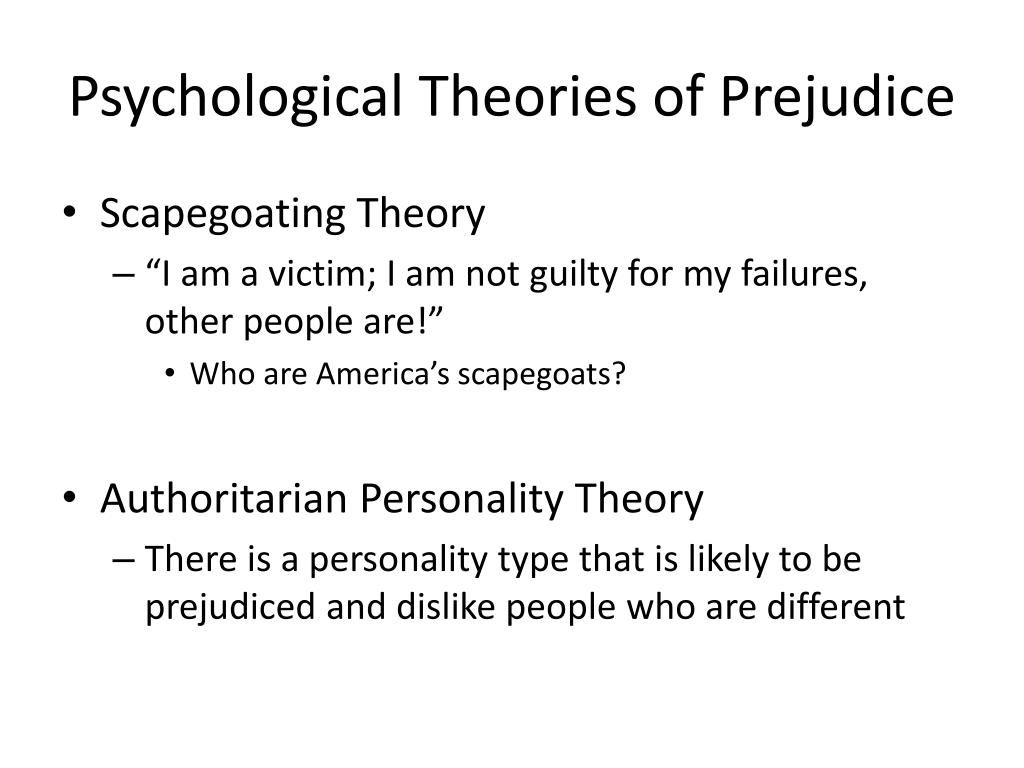 Psychological Theories of Prejudice

• Scapegoating Theory
– “I am a victim; I am not guilty for my failures, other people are!”
• Who are America’s scapegoats?

• Authoritarian Personality Theory
– There is a personality type that is likely to be prejudiced and dislike people who are different